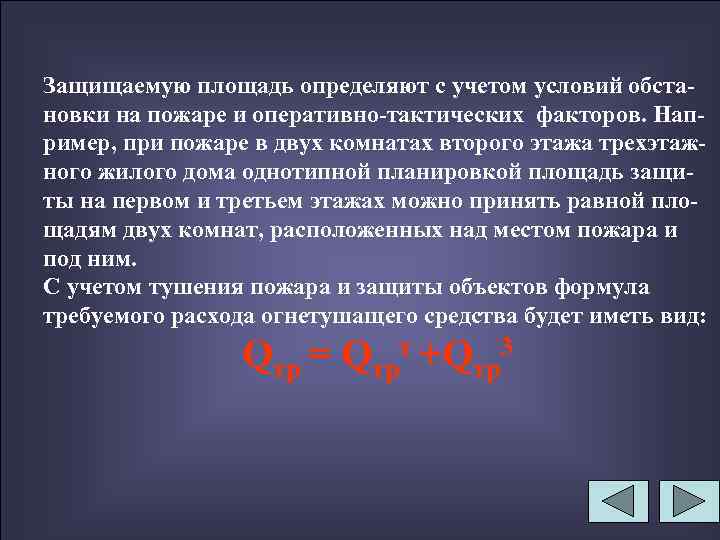 Защищаемую площадь определяют с учетом условий обстановки на пожаре и оперативно-тактических факторов. Например, при пожаре в двух комнатах второго этажа трехэтажного жилого дома однотипной планировкой площадь защиты на первом и третьем этажах можно принять равной площадям двух комнат, расположенных над местом пожара и под ним.
С учетом тушения пожара и защиты объектов формула требуемого расхода огнетушащего средства будет иметь вид:

$Q_{тр} = Q_{тр}^{т} + Q_{тр}^{з}$